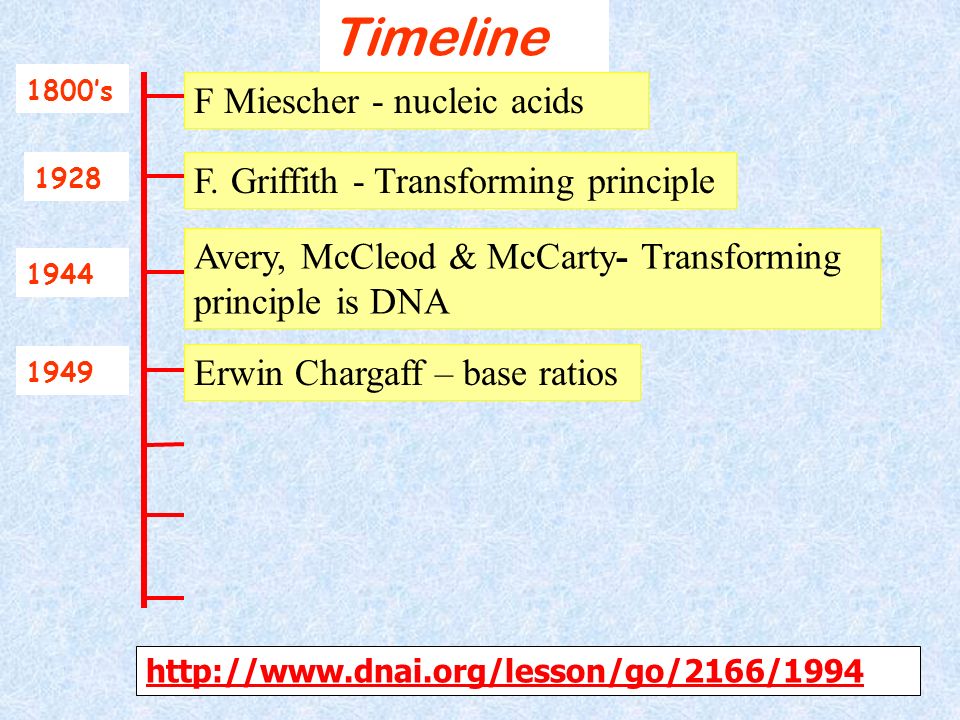 Timeline

1800's

F Miescher - nucleic acids

1928

F. Griffith - Transforming principle

1944

Avery, McCleod & McCarty- Transforming principle is DNA

1949

Erwin Chargaff – base ratios

http://www.dnai.org/lesson/go/2166/1994